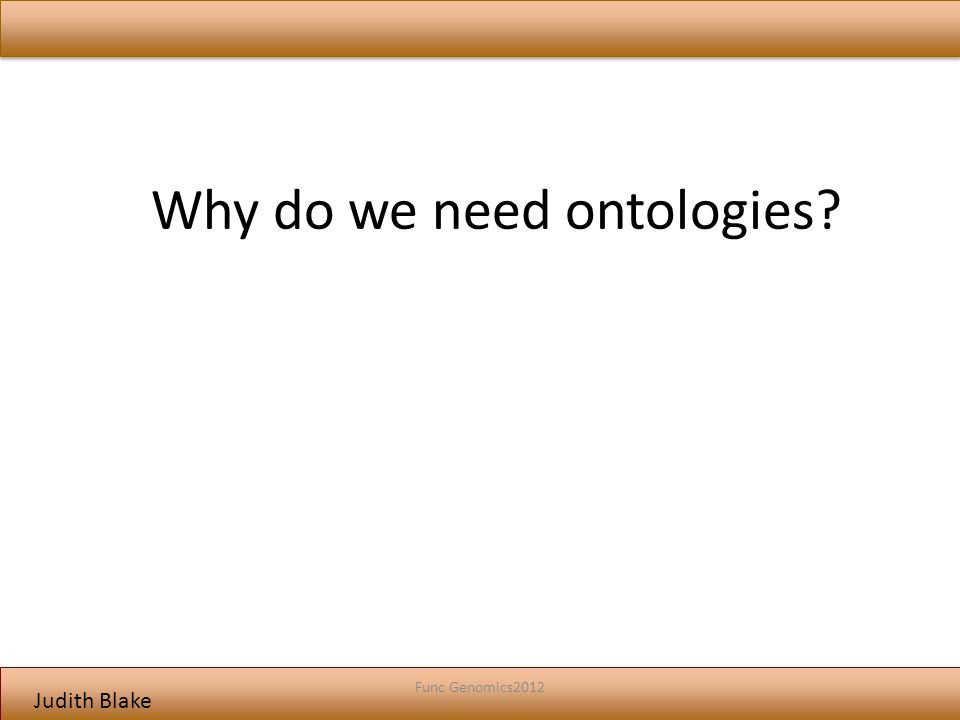 Why do we need ontologies?

Func Genomics2012

Judith Blake